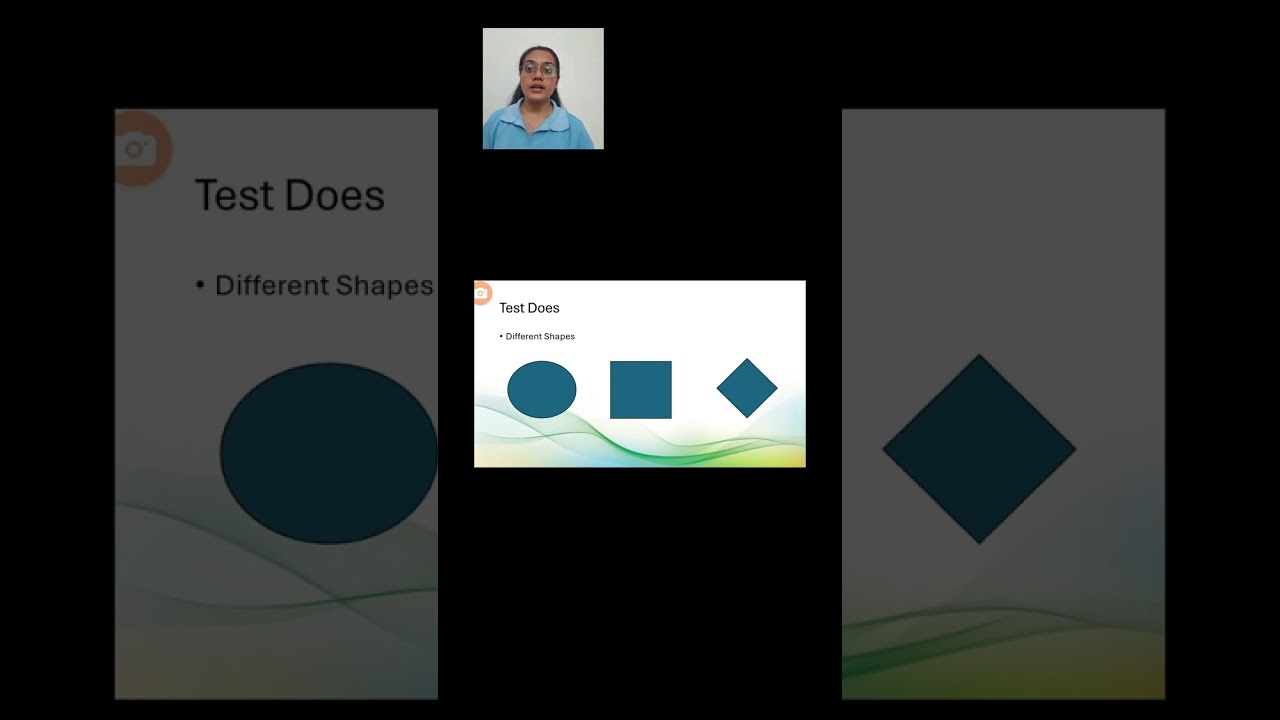 Test Does

• Different Shapes

Test Does

• Different Shapes